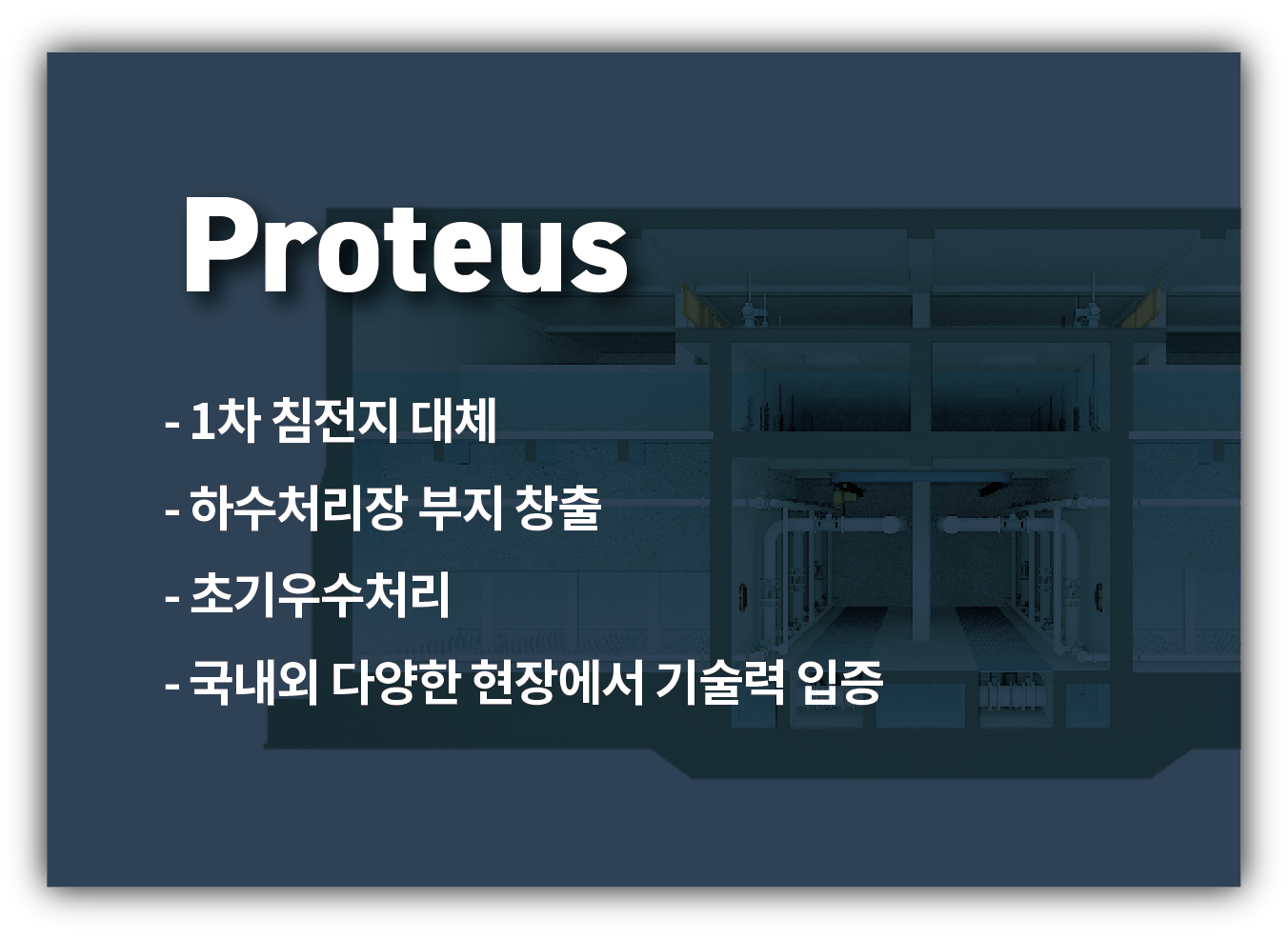 Proteus

- 1차 침전지 대체

- 하수처리장 부지 창출

- 초기우수처리

- 국내외 다양한 현장에서 기술력 입증